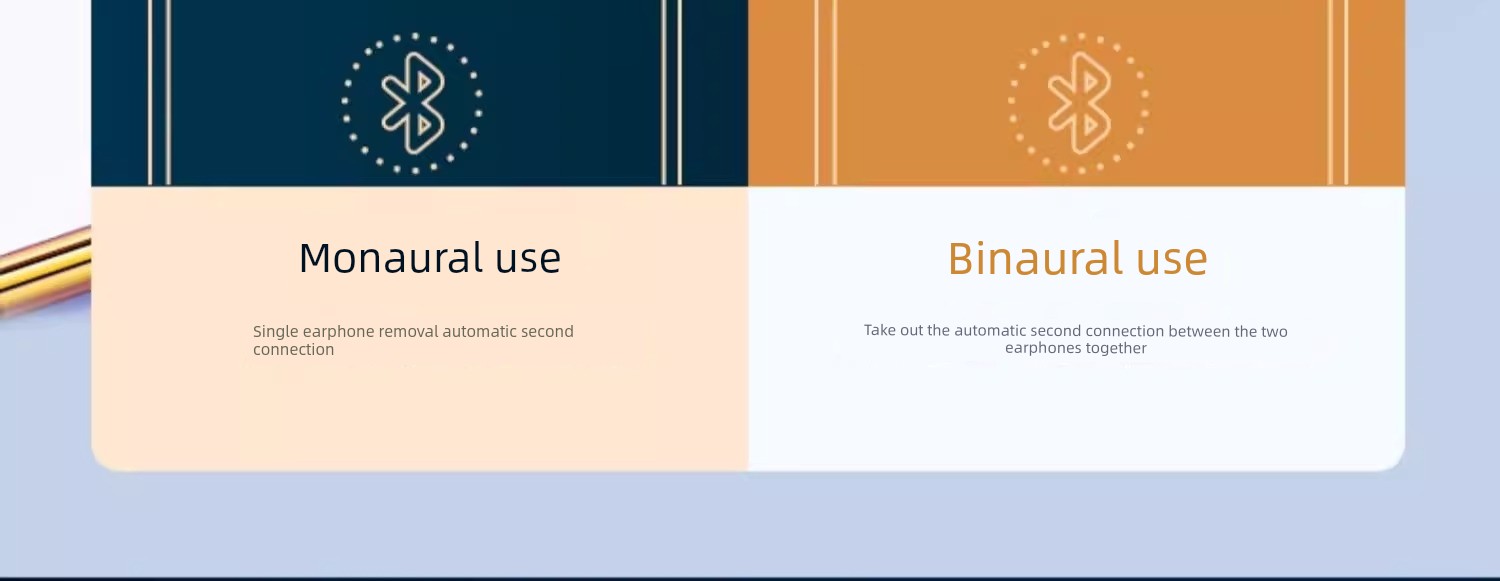 Monaural use

Single earphone removal automatic second connection

Binaural use

Take out the automatic second connection between the two earphones together